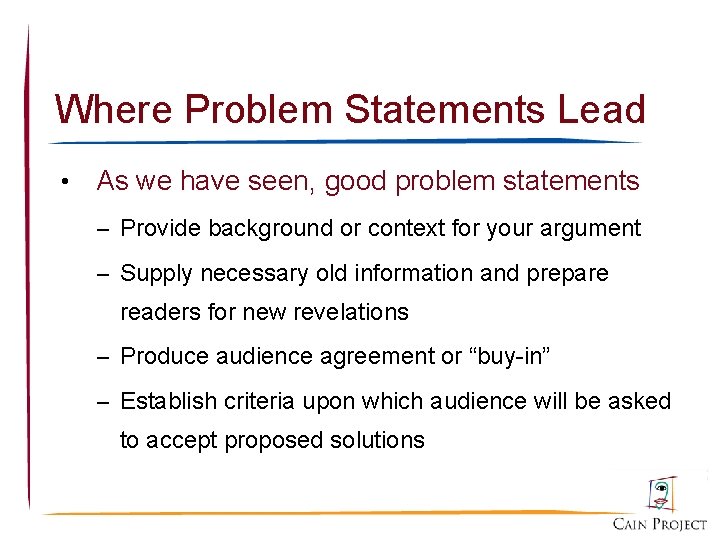 Where Problem Statements Lead

• As we have seen, good problem statements

– Provide background or context for your argument

– Supply necessary old information and prepare readers for new revelations

– Produce audience agreement or “buy-in”

– Establish criteria upon which audience will be asked to accept proposed solutions

CAIN PROJECT